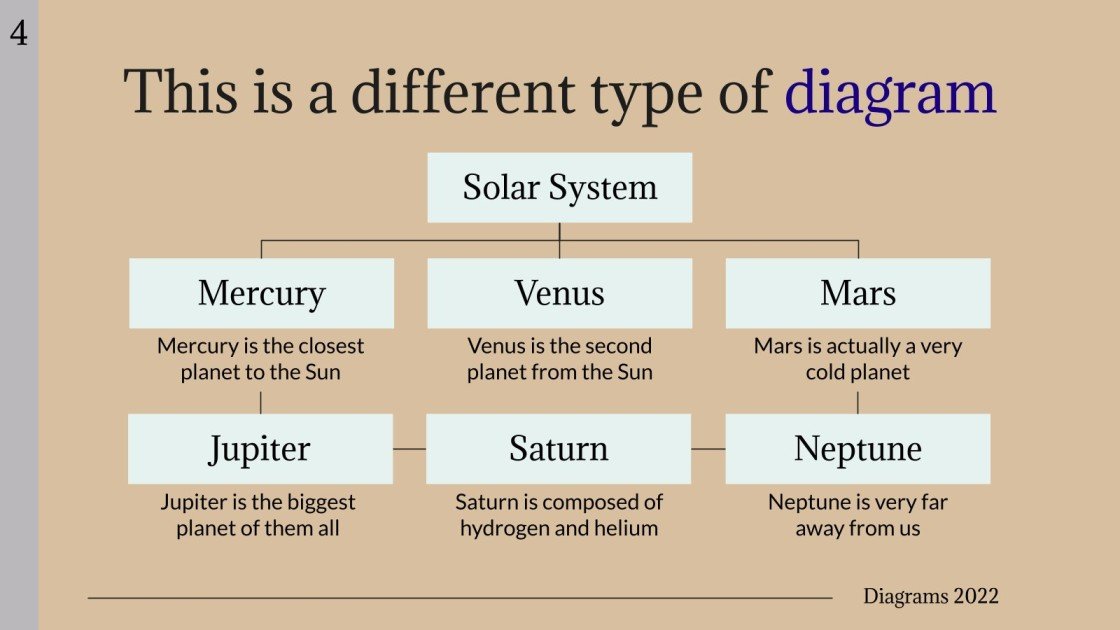 4

This is a different type of diagram

Solar System

Mercury

Mercury is the closest planet to the Sun

Venus

Venus is the second planet from the Sun

Mars

Mars is actually a very cold planet

Jupiter

Jupiter is the biggest planet of them all

Saturn

Saturn is composed of hydrogen and helium

Neptune

Neptune is very far away from us

Diagrams 2022